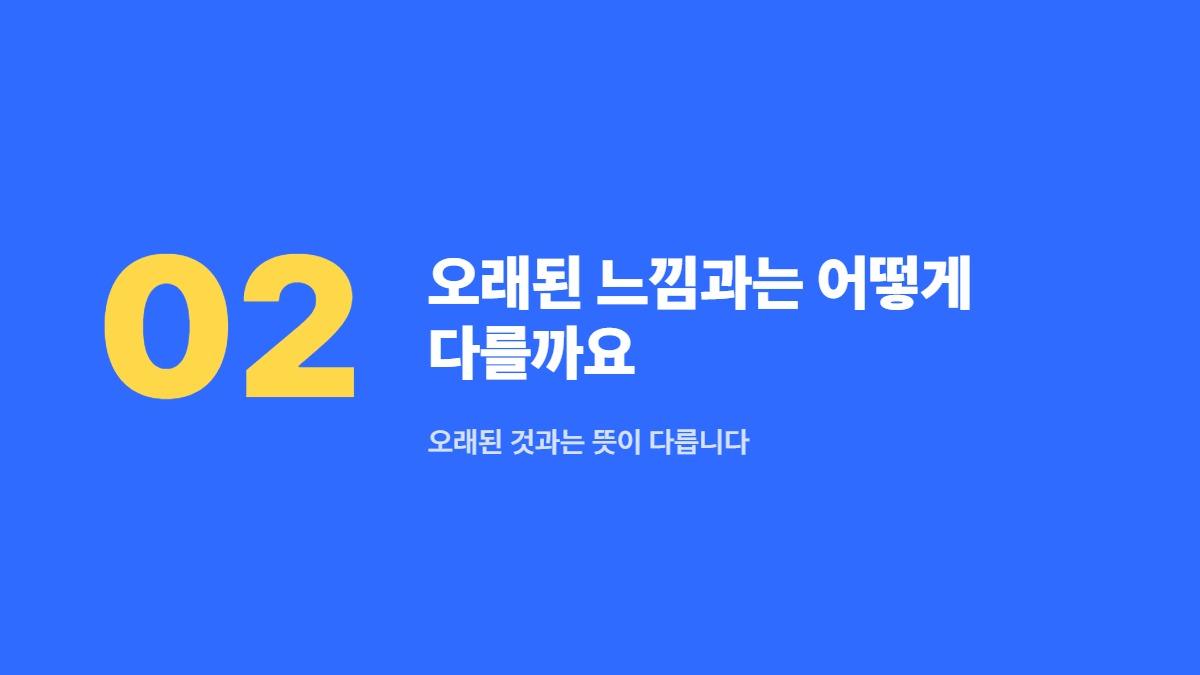 02

오래된 느낌과는 어떻게 다를까요

오래된 것과는 뜻이 다릅니다